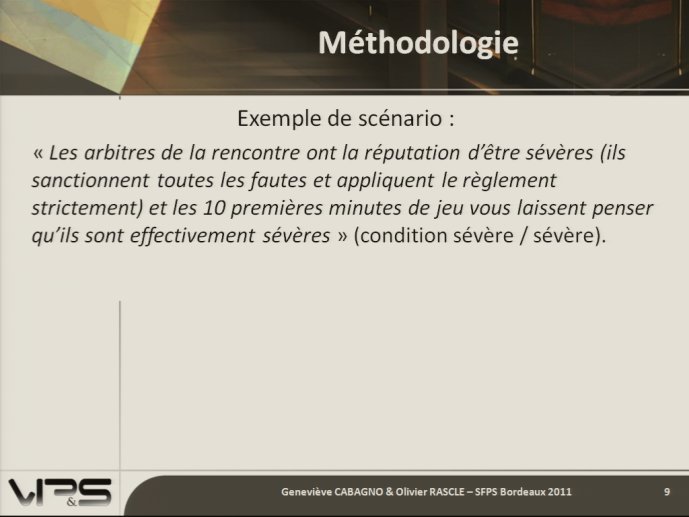 Méthodologie

Exemple de scénario :

« Les arbitres de la rencontre ont la réputation d'être sévères (ils sanctionnent toutes les fautes et appliquent le règlement strictement) et les 10 premières minutes de jeu vous laissent penser qu'ils sont effectivement sévères » (condition sévère / sévère).

VIPS &

Geneviève CABAGNO & Olivier RASCLE – SFPS Bordeaux 2011

9